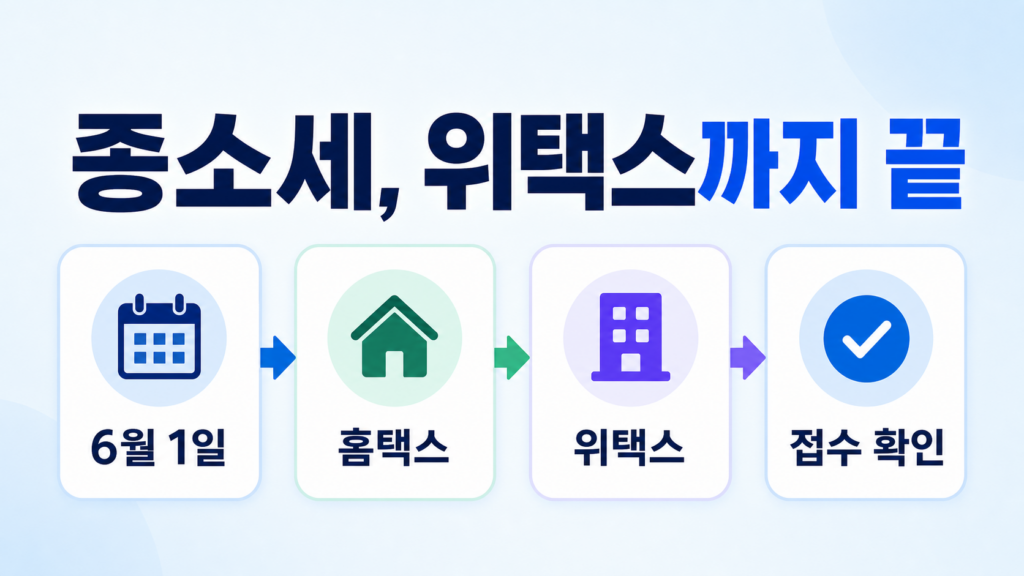 종소세, 위택스까지 끝

6월 1일

홈택스

위택스

접수 확인